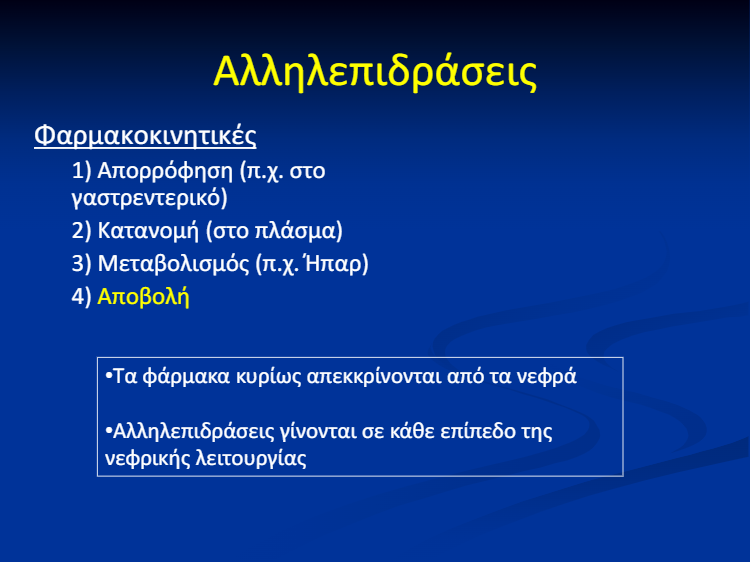 Αλληλεπιδράσεις

Φαρμακοκινητικές

1) Απορρόφηση (π.χ. στο γαστρεντερικό)

2) Κατανομή (στο πλάσμα)

3) Μεταβολισμός (π.χ. Ήπαρ)

4) Αποβολή

•Τα φάρμακα κυρίως απεκκρίνονται από τα νεφρά

•Αλληλεπιδράσεις γίνονται σε κάθε επίπεδο της νεφρικής λειτουργίας